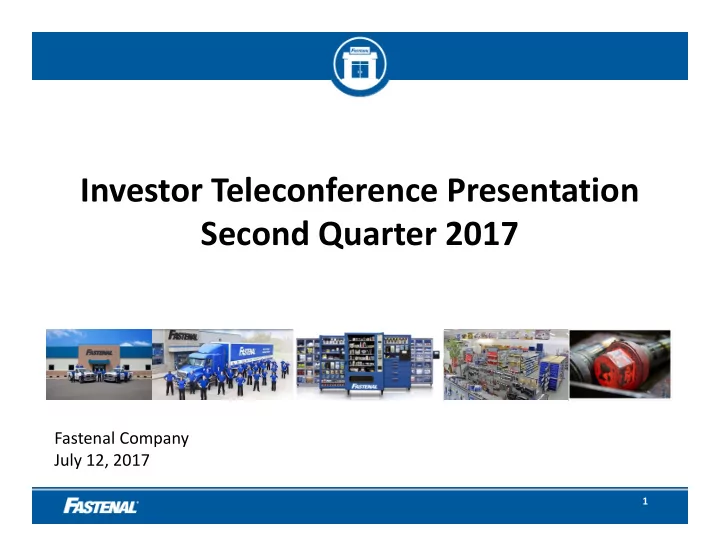 FASTENAL

Investor Teleconference Presentation
Second Quarter 2017

FASTENAL

FASTENAL

FASTENAL

FASTENAL

Fastenal Company
July 12, 2017

FASTENAL

1